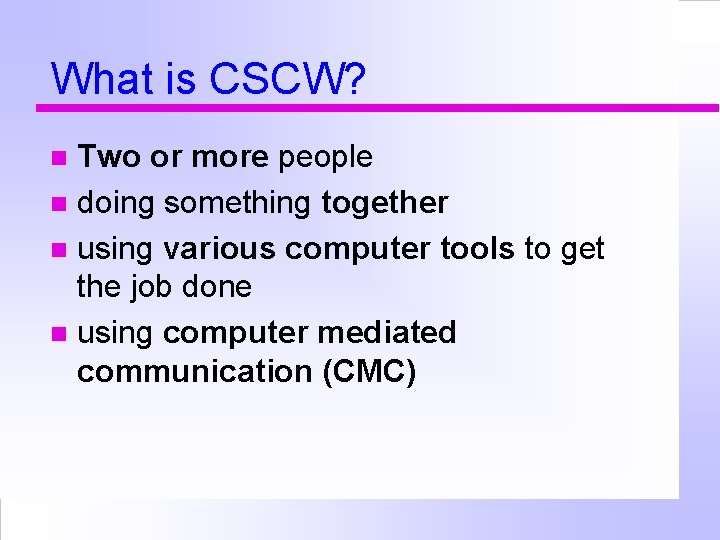 What is CSCW?

- Two or more people
- doing something together
- using various computer tools to get the job done
- using computer mediated communication (CMC)